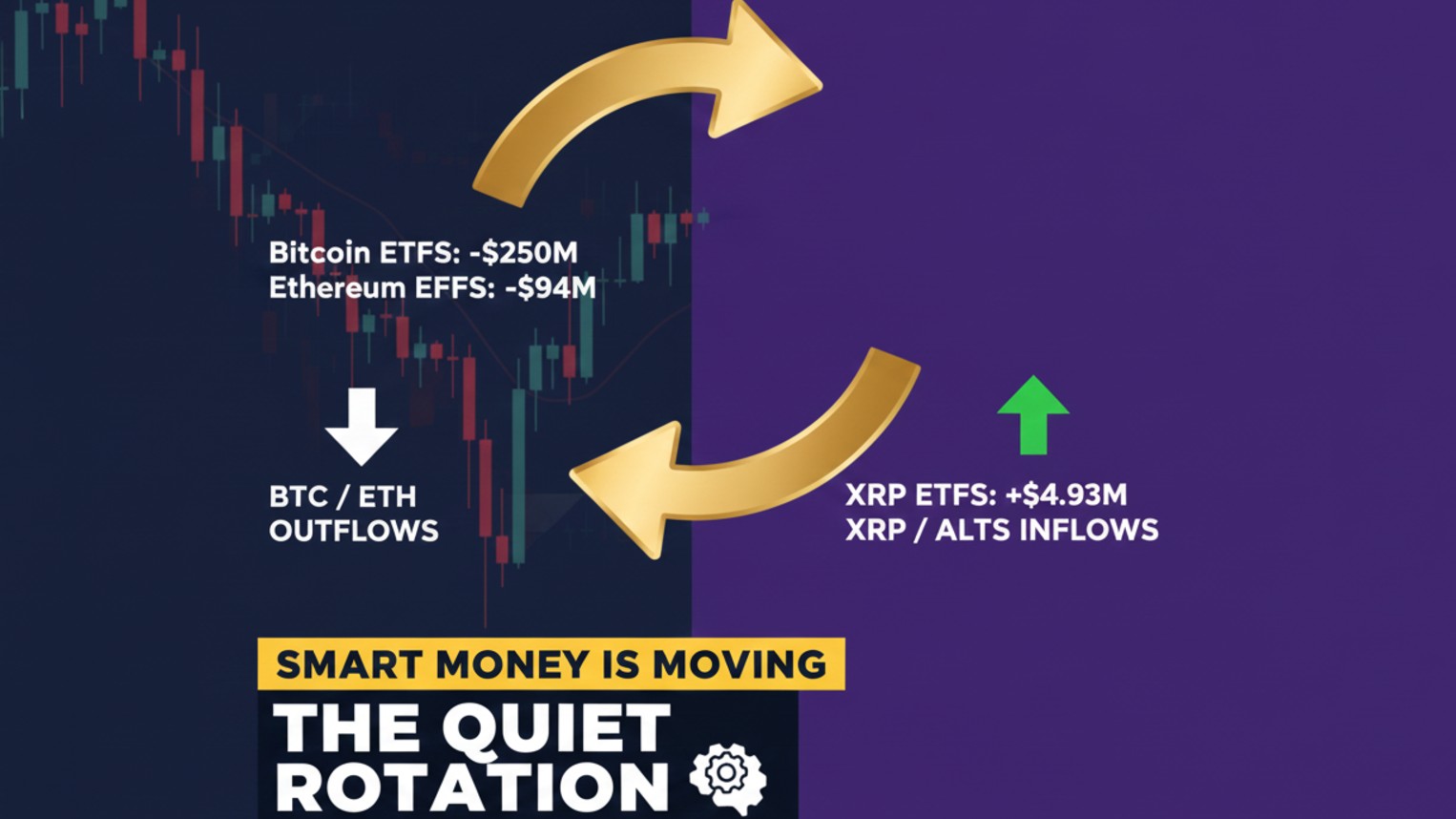 Bitcoin ETFS: -$250M
Ethereum EFFS: -$94M

BTC / ETH
OUTFLOWS

XRP ETFS: +$4.93M
XRP / ALTS INFLOWS

SMART MONEY IS MOVING

THE QUIET
ROTATION